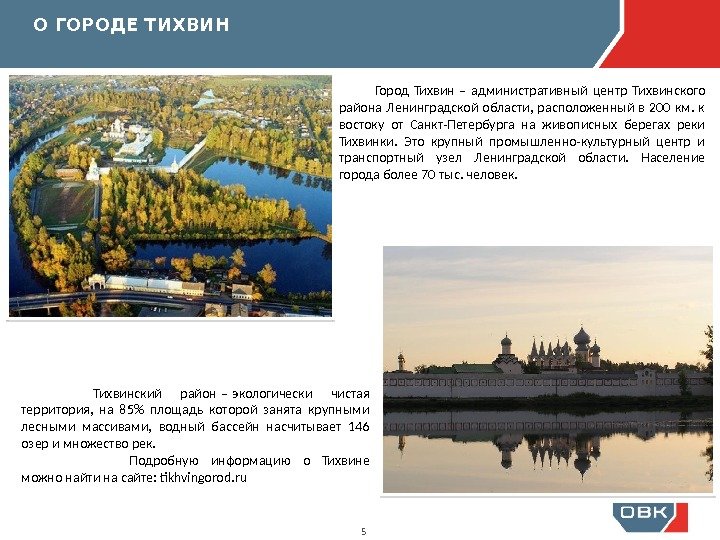 О ГОРОДЕ ТИХВИН

Город Тихвин – административный центр Тихвинского района Ленинградской области, расположенный в 200 км. к востоку от Санкт-Петербурга на живописных берегах реки Тихвинки. Это крупный промышленно-культурный центр и транспортный узел Ленинградской области. Население города более 70 тыс. человек.

Тихвинский район – экологически чистая территория, на 85% площадь которой занята крупными лесными массивами, водный бассейн насчитывает 146 озер и множество рек.

Подробную информацию о Тихвине можно найти на сайте: tikhvingorod.ru

ОВК

5